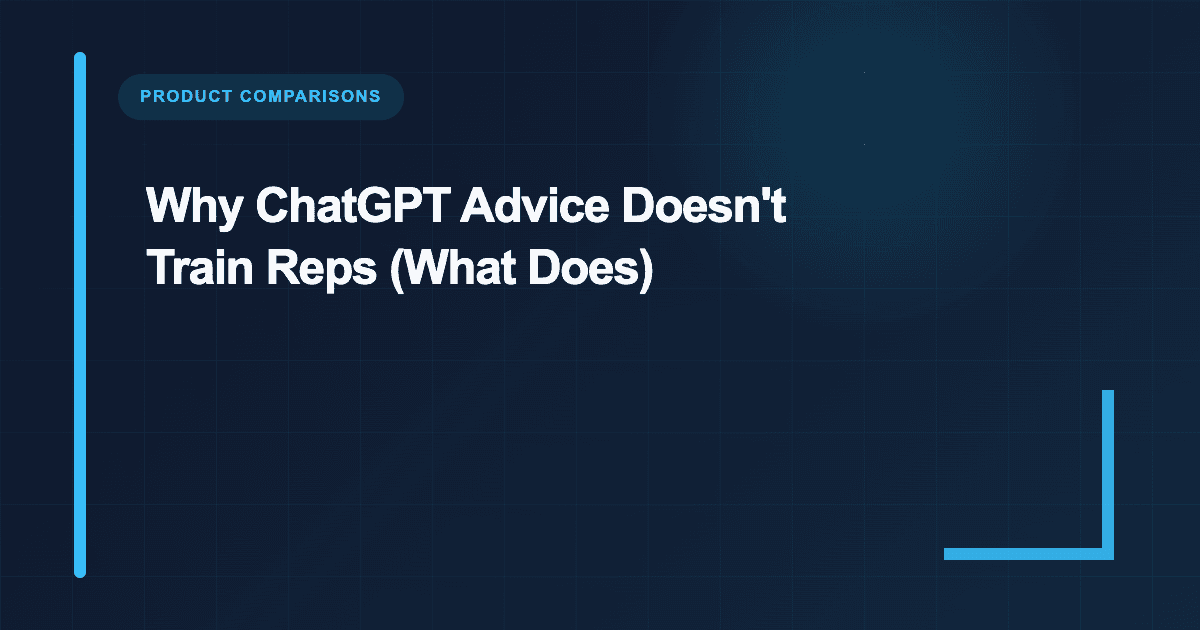 PRODUCT COMPARISONS

Why ChatGPT Advice Doesn't Train Reps (What Does)